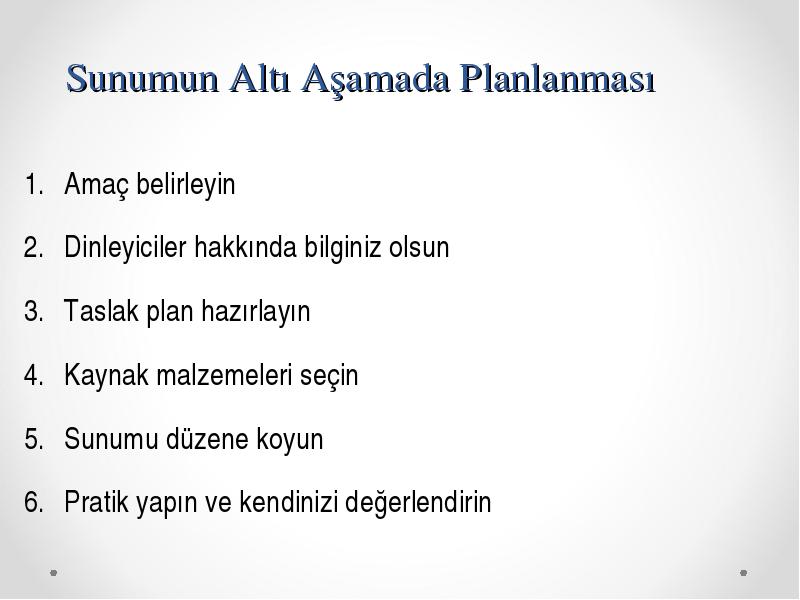 Sunumun Altı Aşamada Planlanması

1. Amaç belirleyin
2. Dinleyiciler hakkında bilginiz olsun
3. Taslak plan hazırlayın
4. Kaynak malzemeleri seçin
5. Sunumu düzene koyun
6. Pratik yapın ve kendinizi değerlendirin